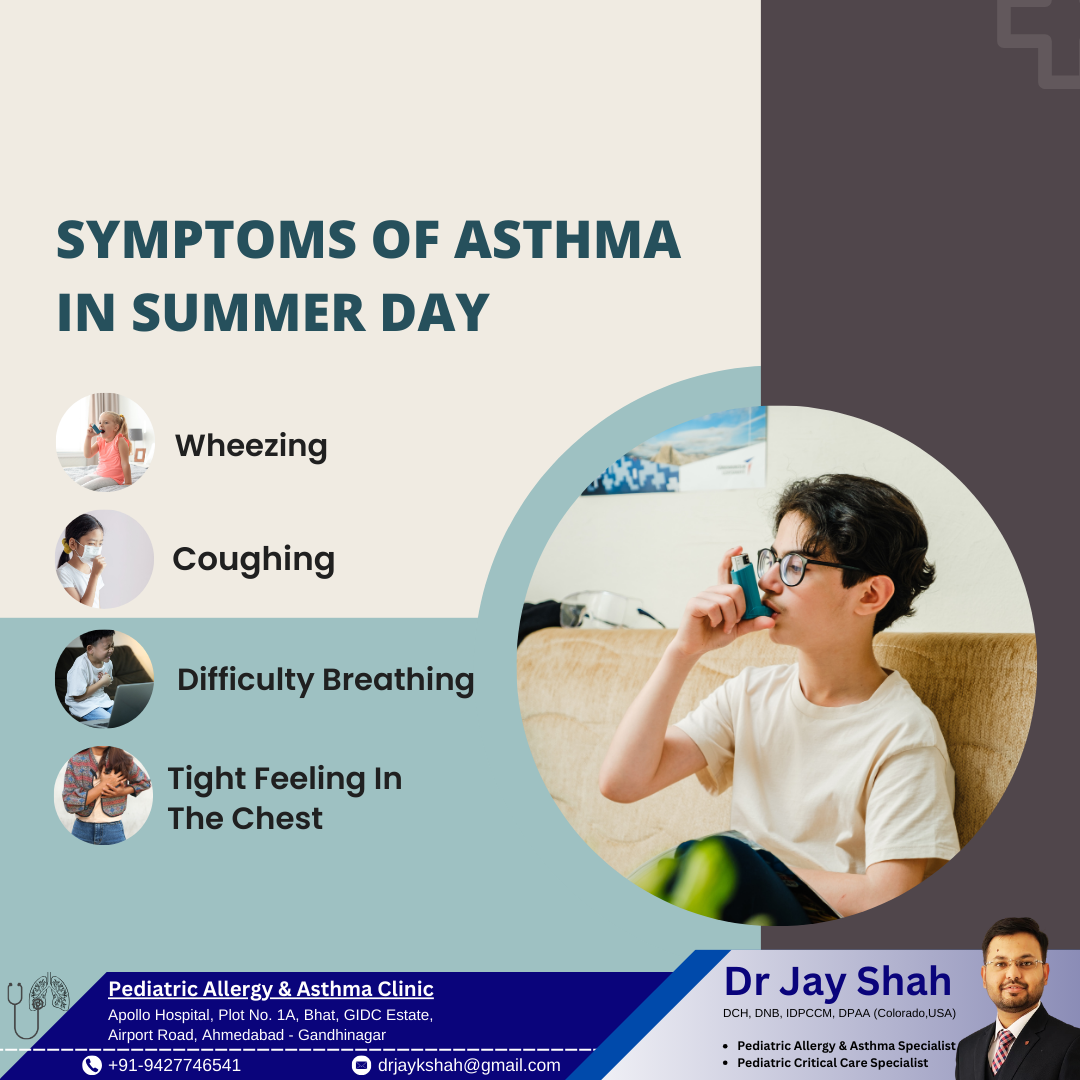 SYMPTOMS OF ASTHMA IN SUMMER DAY

Wheezing

Coughing

Difficulty Breathing

Tight Feeling In The Chest

Pediatric Allergy & Asthma Clinic

Apollo Hospital, Plot No. 1A, Bhat, GIDC Estate, Airport Road, Ahmedabad - Gandhinagar

+91-9427746541

drjaykshah@gmail.com

Dr Jay Shah

DCH, DNB, IDPCCM, DPAA (Colorado,USA)

• Pediatric Allergy & Asthma Specialist
• Pediatric Critical Care Specialist